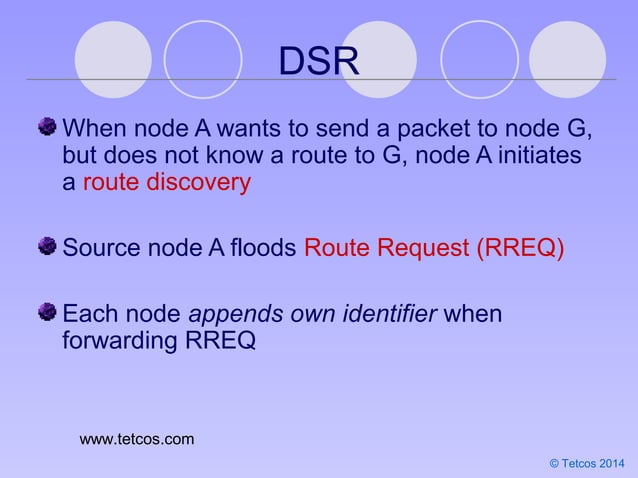 DSR

When node A wants to send a packet to node G, but does not know a route to G, node A initiates a route discovery

Source node A floods Route Request (RREQ)

Each node appends own identifier when forwarding RREQ

www.tetcos.com

© Tetcos 2014